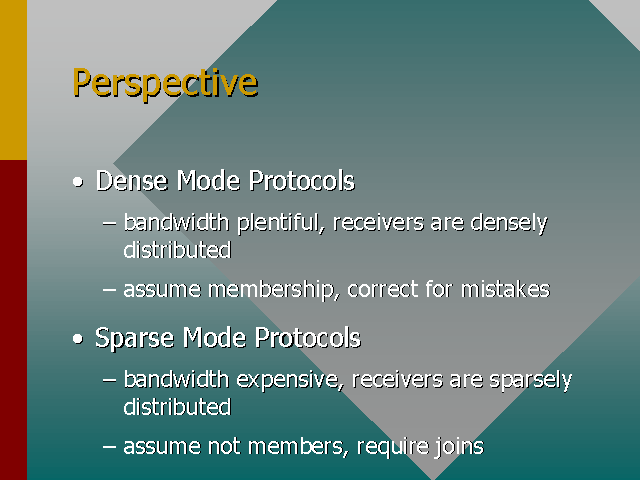 Perspective

• Dense Mode Protocols
– bandwidth plentiful, receivers are densely distributed
– assume membership, correct for mistakes

• Sparse Mode Protocols
– bandwidth expensive, receivers are sparsely distributed
– assume not members, require joins